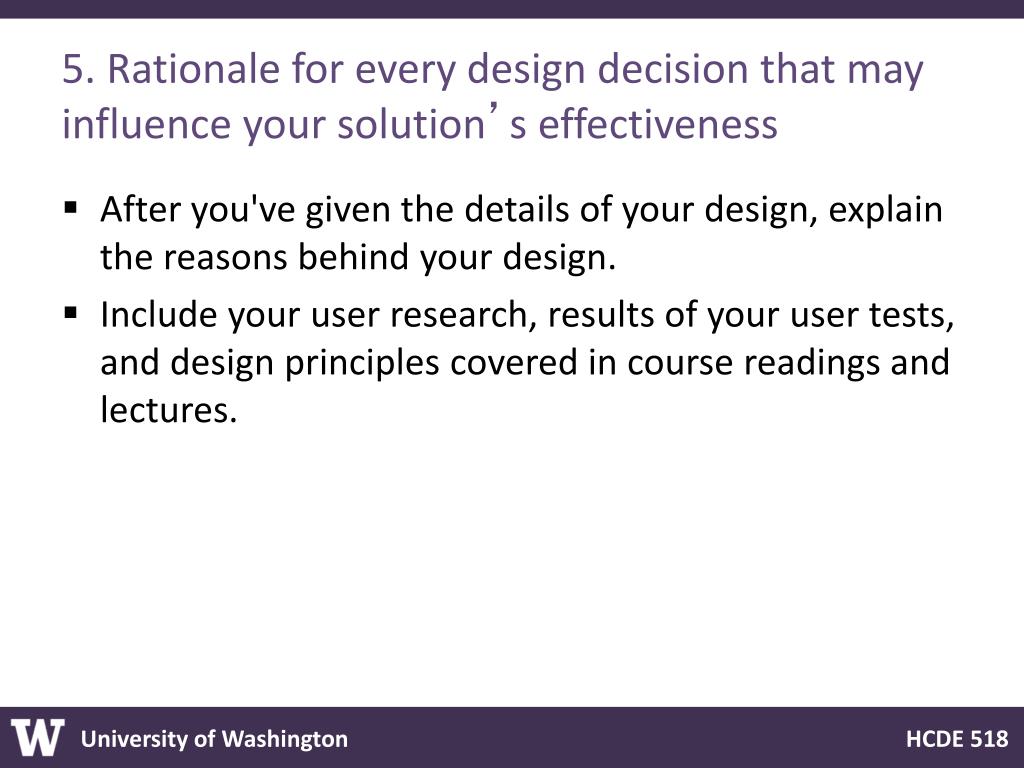 5. Rationale for every design decision that may influence your solution’s effectiveness

▪ After you've given the details of your design, explain the reasons behind your design.
▪ Include your user research, results of your user tests, and design principles covered in course readings and lectures.

W University of Washington

HCDE 518